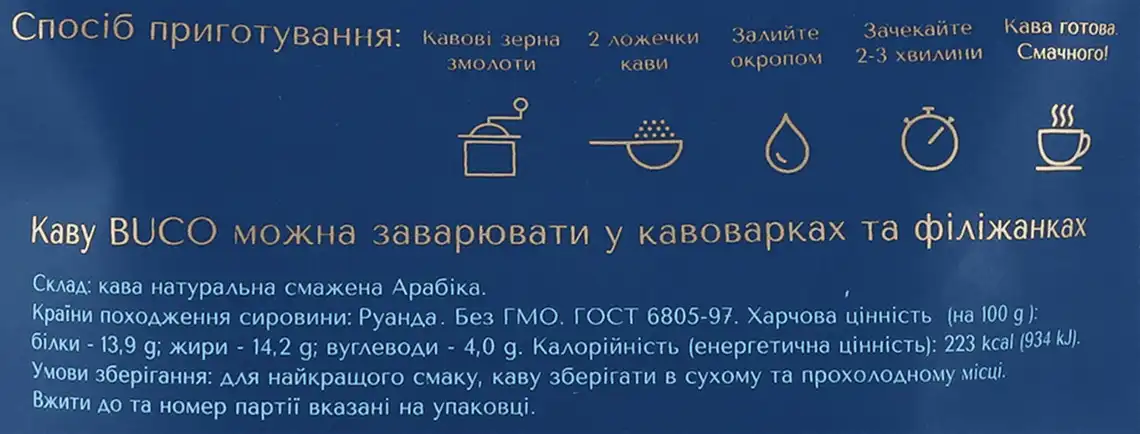 Спосіб приготування:

Кавові зерна змолоти

2 ложечки кави

Залийте окропом

Зачекайте 2-3 хвилини

Кава готова. Смачного!

Каву BUCO можна заварювати у кавоварках та філіжанках

Склад: кава натуральна смажена Арабіка.
Країни походження сировини: Руанда. Без ГМО. ГОСТ 6805-97. Харчова цінність (на 100 g): білки - 13,9 g; жири - 14,2 g; вуглеводи - 4,0 g. Калорійність (енергетична цінність): 223 kcal (934 kJ).
Умови зберігання: для найкращого смаку, каву зберігати в сухому та прохолодному місці.
Вжити до та номер партії вказані на упаковці.